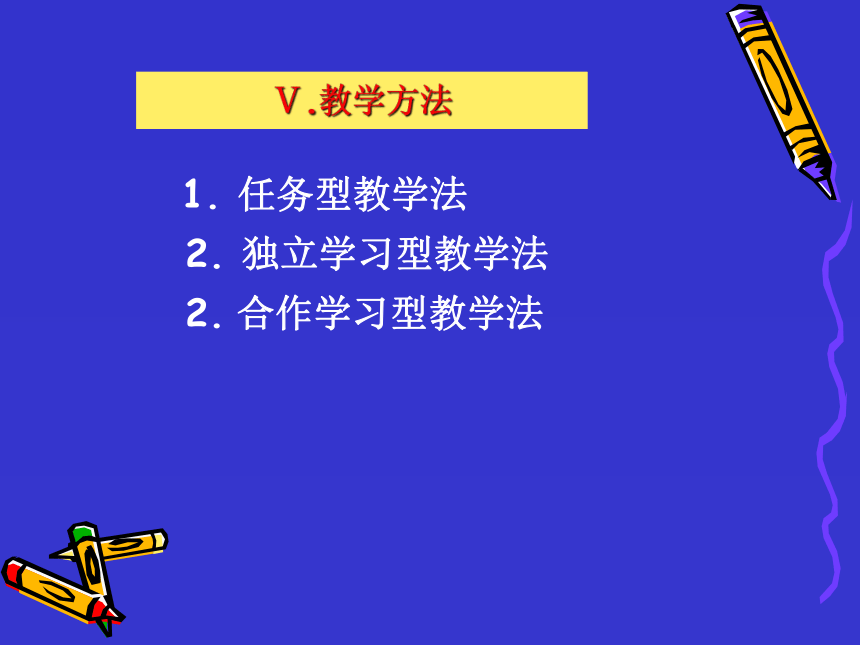 Ⅴ.教学方法

1. 任务型教学法
2. 独立学习型教学法
2. 合作学习型教学法